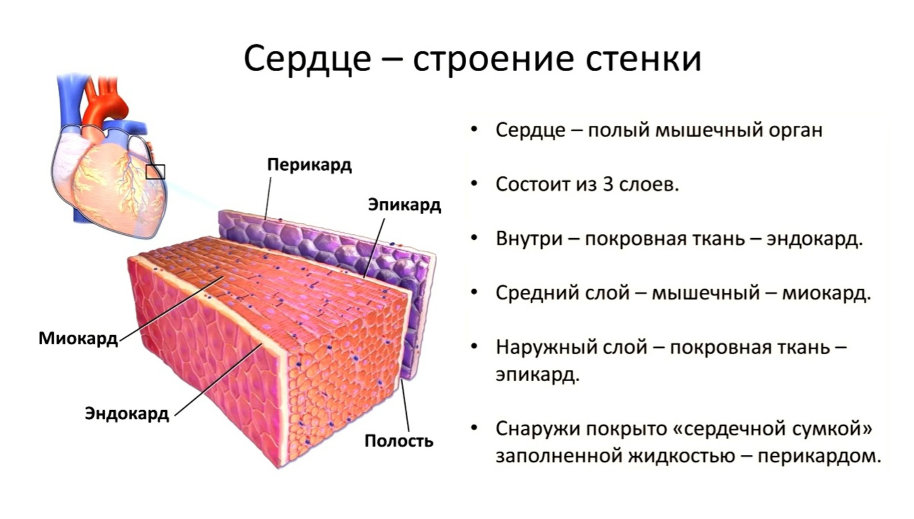 Сердце – строение стенки

Перикард

Эпикард

Миокард

Эндокард

Полость

• Сердце – полый мышечный орган

• Состоит из 3 слоев.

• Внутри – покровная ткань – эндокард.

• Средний слой – мышечный – миокард.

• Наружный слой – покровная ткань – эпикард.

• Снаружи покрыто «сердечной сумкой» заполненной жидкостью – перикардом.